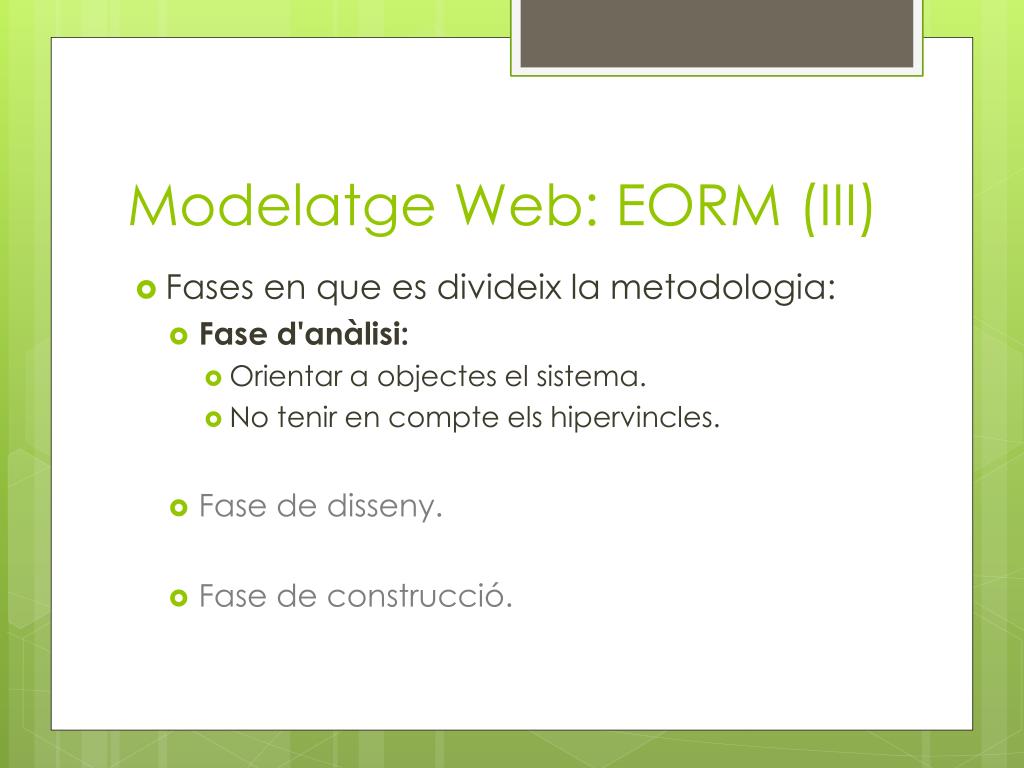 Modelatge Web: EORM (III)

Fases en que es divideix la metodologia:

Fase d'anàlisi:

Orientar a objectes el sistema.

No tenir en compte els hipervincles.

Fase de disseny.

Fase de construcció.